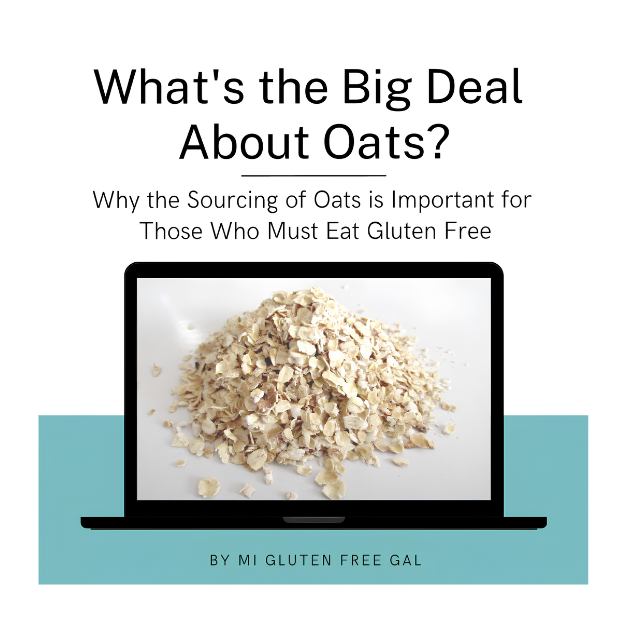 What's the Big Deal About Oats?

Why the Sourcing of Oats is Important for Those Who Must Eat Gluten Free

BY MI GLUTEN FREE GAL